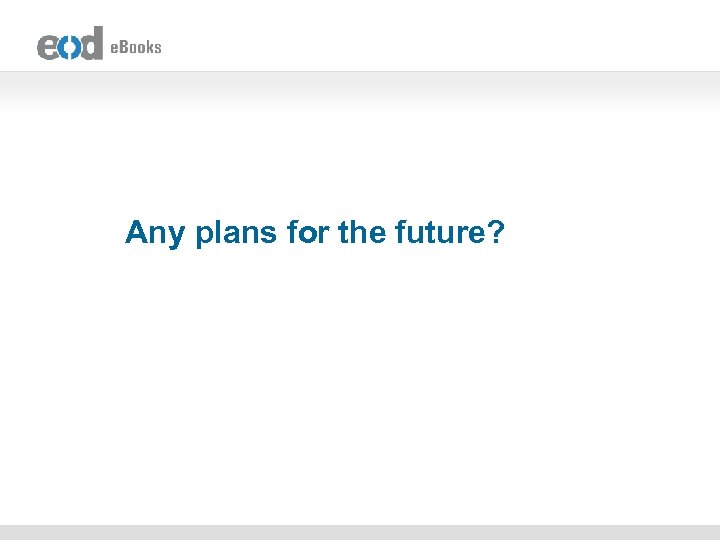 eod eBooks

Any plans for the future?